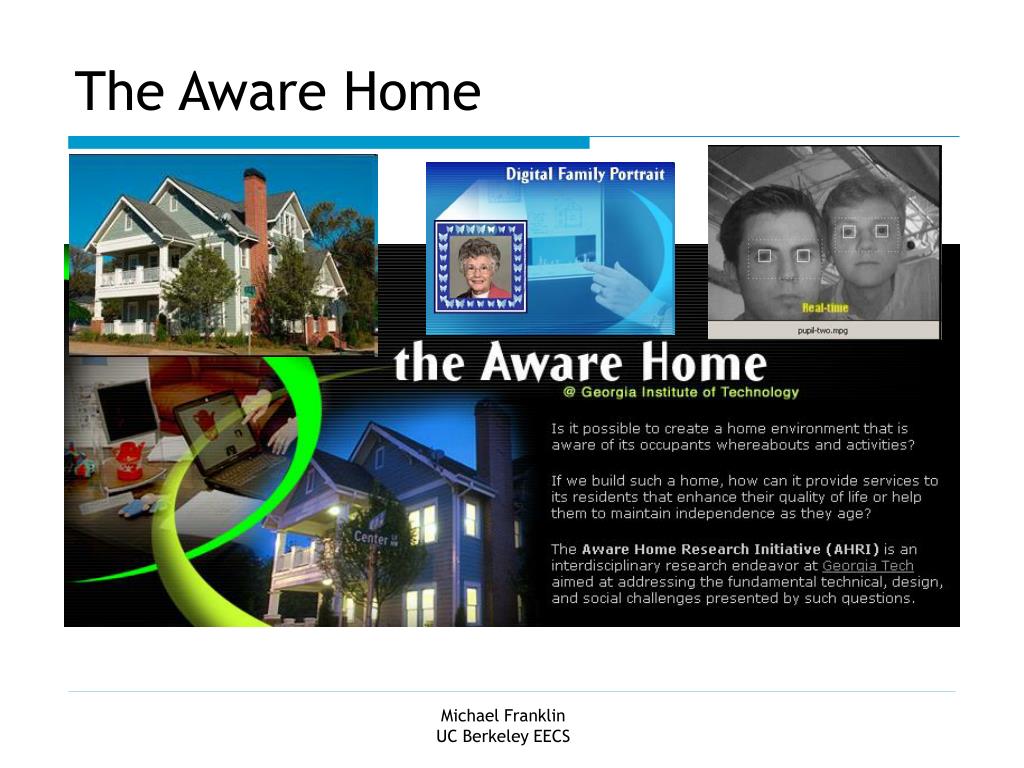 The Aware Home

Digital Family Portrait

Real-time

pupil-two.mpg

the Aware Home

@ Georgia Institute of Technology

Center

Is it possible to create a home environment that is aware of its occupants whereabouts and activities?

If we build such a home, how can it provide services to its residents that enhance their quality of life or help them to maintain independence as they age?

The Aware Home Research Initiative (AHRI) is an interdisciplinary research endeavor at Georgia Tech aimed at addressing the fundamental technical, design, and social challenges presented by such questions.

Michael Franklin
UC Berkeley EECS